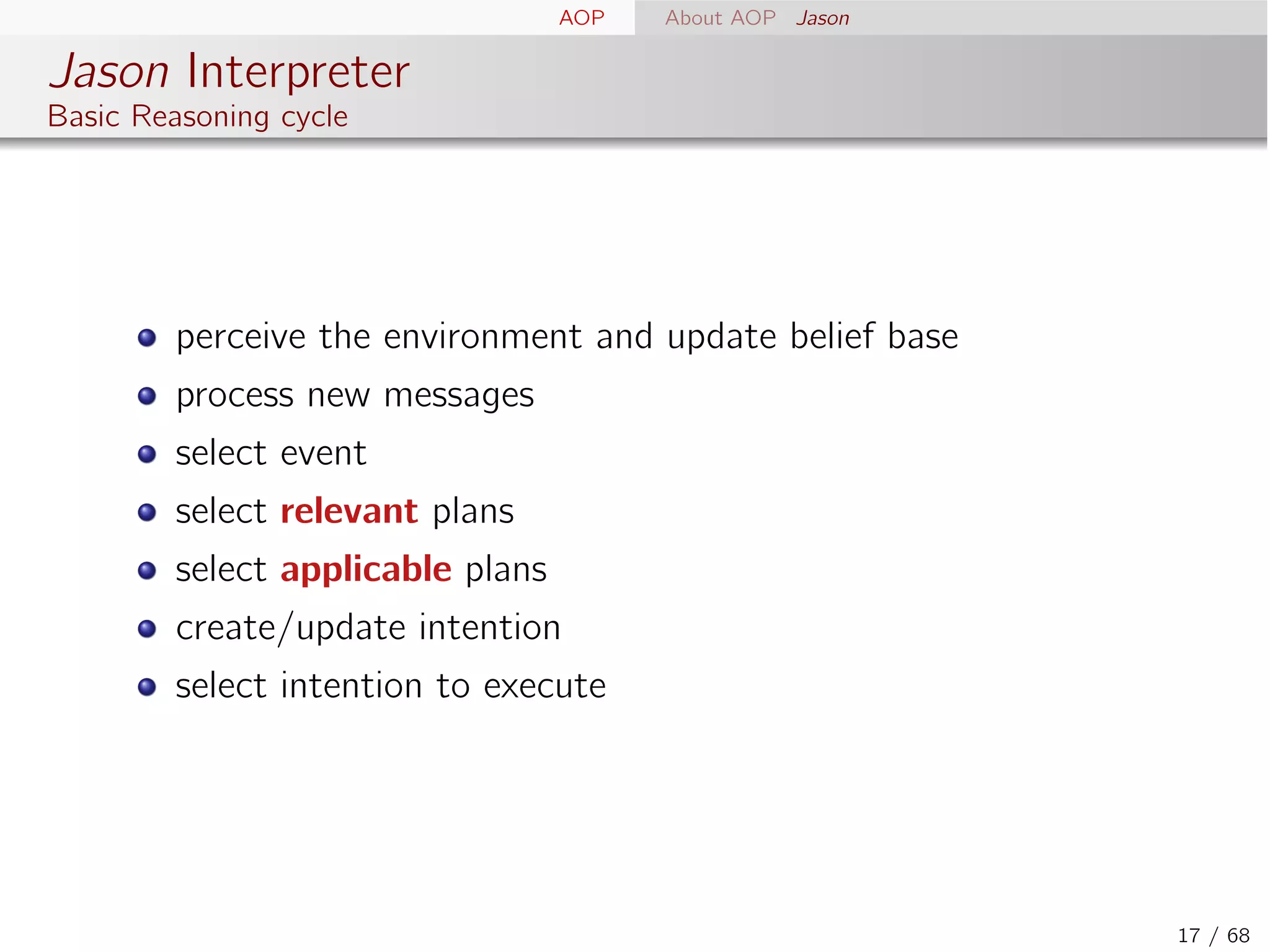 AOP About AOP Jason

Jason Interpreter
Basic Reasoning cycle

- perceive the environment and update belief base
- process new messages
- select event
- select relevant plans
- select applicable plans
- create/update intention
- select intention to execute

17 / 68